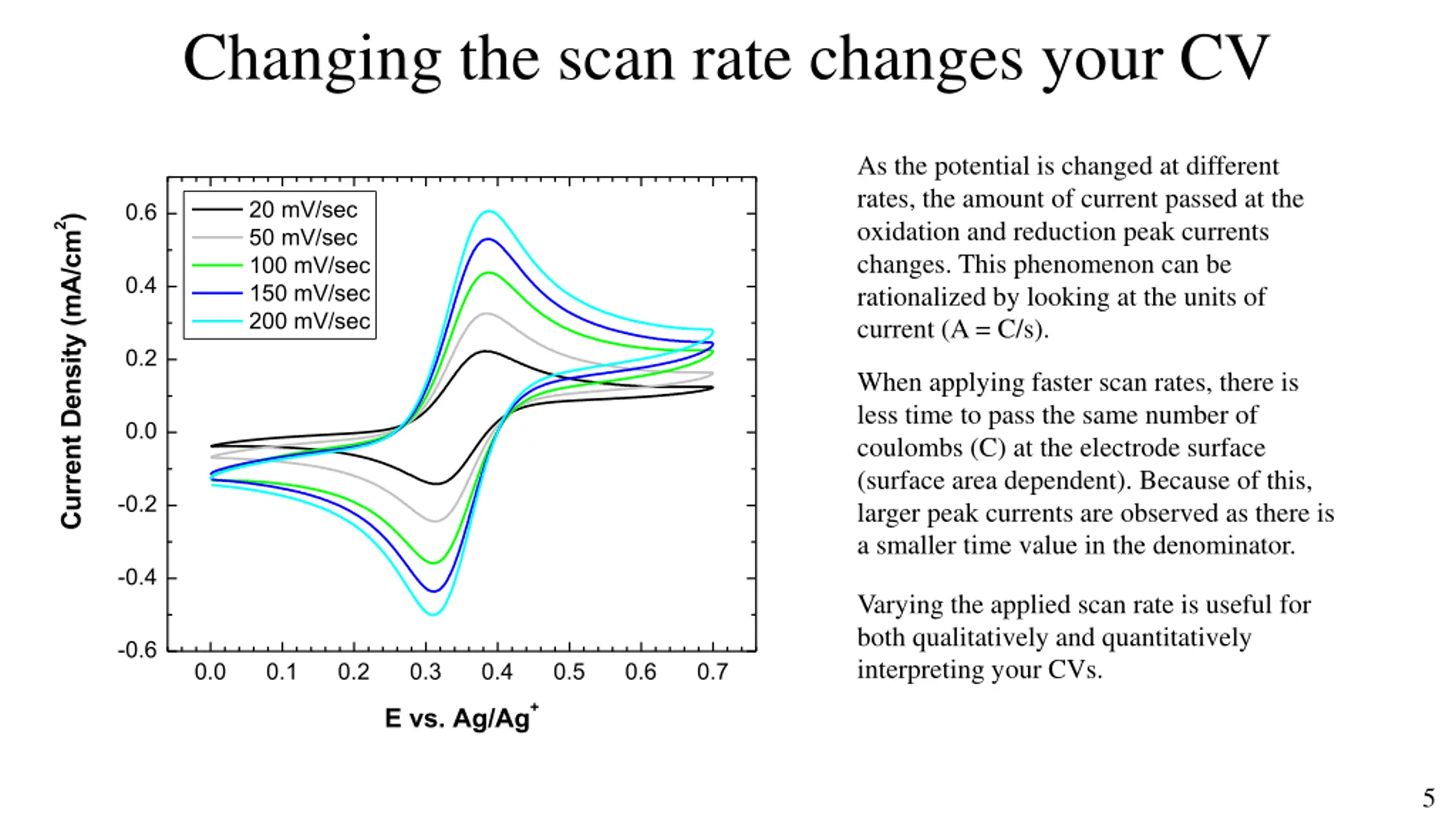 Changing the scan rate changes your CV

Current Density (mA/cm$^2$)

0.6
0.4
0.2
0.0
-0.2
-0.4
-0.6

20 mV/sec
50 mV/sec
100 mV/sec
150 mV/sec
200 mV/sec

0.0 0.1 0.2 0.3 0.4 0.5 0.6 0.7

E vs. Ag/Ag$^+$

As the potential is changed at different rates, the amount of current passed at the oxidation and reduction peak currents changes. This phenomenon can be rationalized by looking at the units of current (A = C/s).

When applying faster scan rates, there is less time to pass the same number of coulombs (C) at the electrode surface (surface area dependent). Because of this, larger peak currents are observed as there is a smaller time value in the denominator.

Varying the applied scan rate is useful for both qualitatively and quantitatively interpreting your CVs.

5